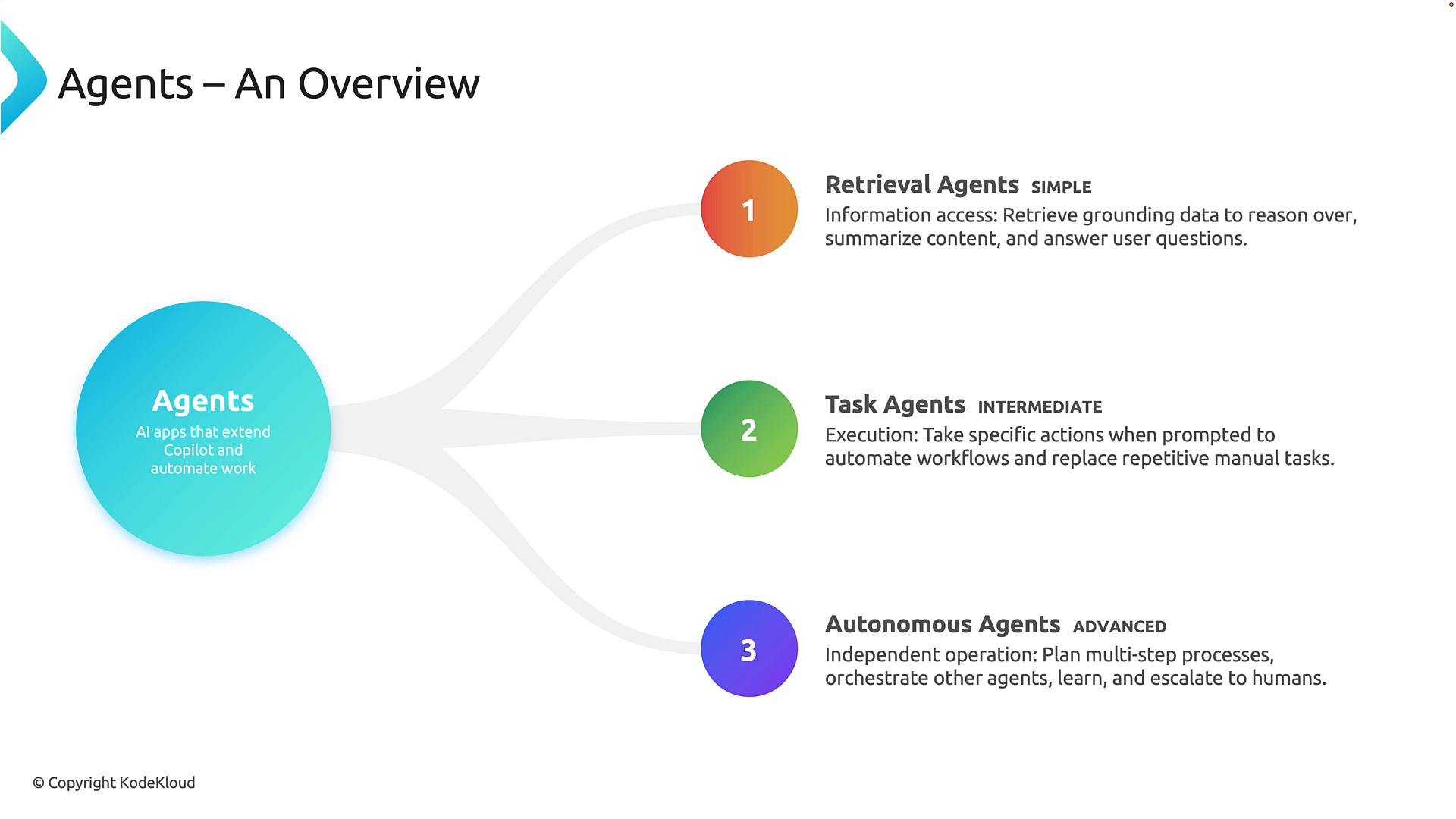 Agents – An Overview

Agents
AI apps that extend Copilot and automate work

1

Retrieval Agents SIMPLE
Information access: Retrieve grounding data to reason over, summarize content, and answer user questions.

2

Task Agents INTERMEDIATE
Execution: Take specific actions when prompted to automate workflows and replace repetitive manual tasks.

3

Autonomous Agents ADVANCED
Independent operation: Plan multi-step processes, orchestrate other agents, learn, and escalate to humans.

© Copyright KodeKloud